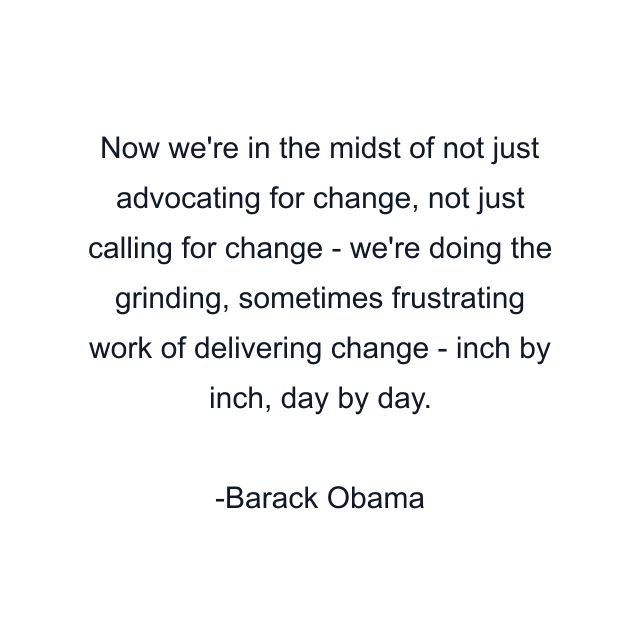 Now we're in the midst of not just advocating for change, not just calling for change - we're doing the grinding, sometimes frustrating work of delivering change - inch by inch, day by day.

-Barack Obama